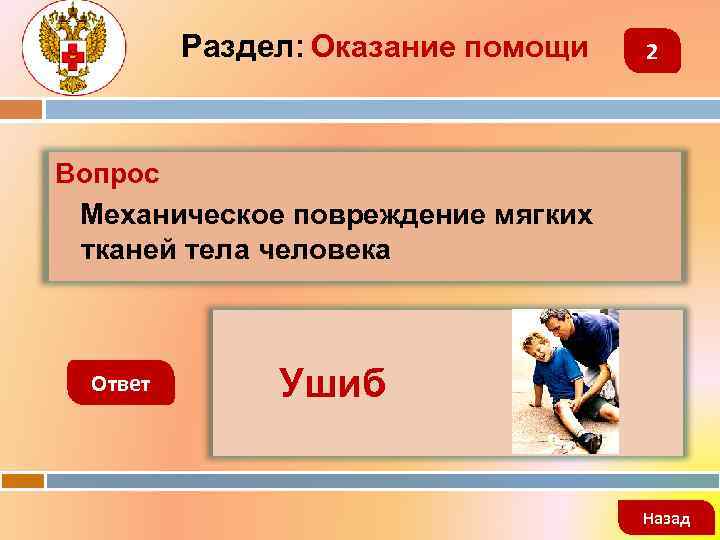 Раздел: Оказание помощи

2

Вопрос

Механическое повреждение мягких тканей тела человека

Ответ

Ушиб

Назад